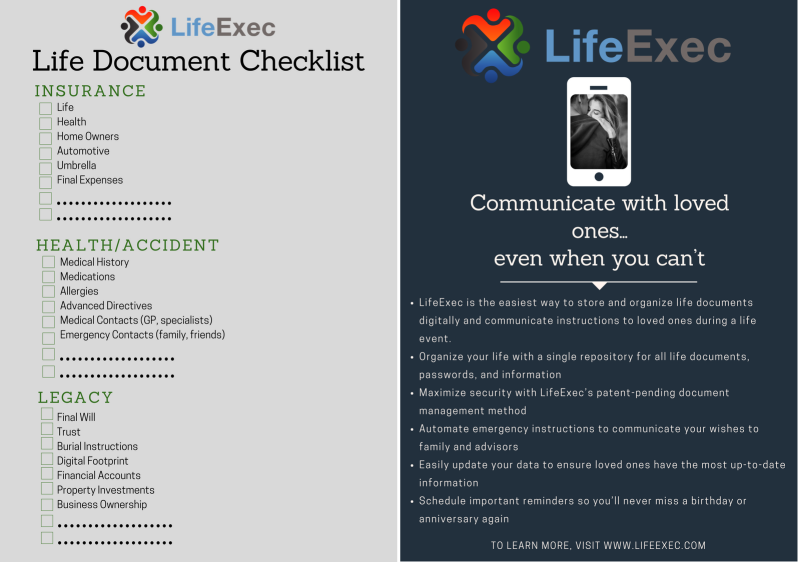 LifeExec

Life Document Checklist

INSURANCE

Life
Health
Home Owners
Automotive
Umbrella
Final Expenses
..................
..................

HEALTH/ACCIDENT

Medical History
Medications
Allergies
Advanced Directives
Medical Contacts (GP, specialists)
Emergency Contacts (family, friends)
..................
..................

LEGACY

Final Will
Trust
Burial Instructions
Digital Footprint
Financial Accounts
Property Investments
Business Ownership
..................
..................

LifeExec

Communicate with loved ones... even when you can't

• LifeExec is the easiest way to store and organize life documents digitally and communicate instructions to loved ones during a life event.
• Organize your life with a single repository for all life documents, passwords, and information
• Maximize security with LifeExec's patent-pending document management method
• Automate emergency instructions to communicate your wishes to family and advisors
• Easily update your data to ensure loved ones have the most up-to-date information
• Schedule important reminders so you'll never miss a birthday or anniversary again

TO LEARN MORE, VISIT WWW.LIFEEXEC.COM